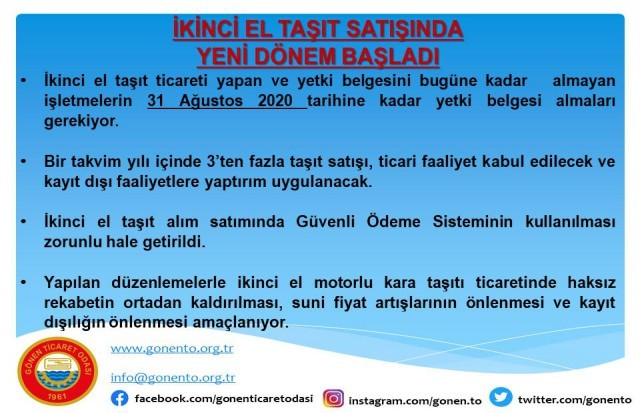 İKİNCİ EL TAŞIT SATIŞINDA
YENİ DÖNEM BAŞLADI

• İkinci el taşıt ticareti yapan ve yetki belgesini bugüne kadar almayan işletmelerin 31 Ağustos 2020 tarihine kadar yetki belgesi almaları gerekiyor.

• Bir takvim yılı içinde 3'ten fazla taşıt satışı, ticari faaliyet kabul edilecek ve kayıt dışı faaliyetlere yaptırım uygulanacak.

• İkinci el taşıt alım satımında Güvenli Ödeme Sisteminin kullanılması zorunlu hale getirildi.

• Yapılan düzenlemelerle ikinci el motorlu kara taşıtı ticaretinde haksız rekabetin ortadan kaldırılması, suni fiyat artışlarının önlenmesi ve kayıt dışılığın önlenmesi amaçlanıyor.

GÖNEN TİCARET ODASI
1961

www.gonento.org.tr
info@gonento.org.tr
facebook.com/gonenticaretodasi
instagram.com/gonen.to
twitter.com/gonento